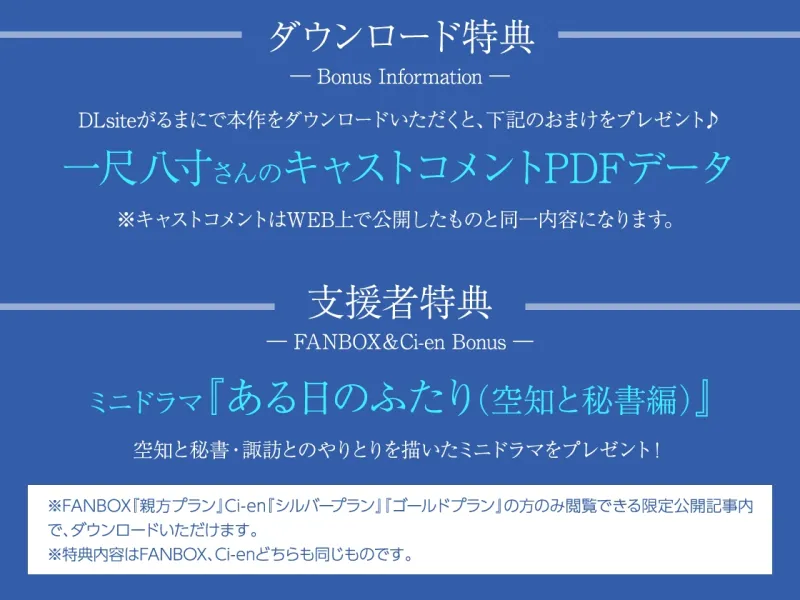 ダウンロード特典
— Bonus Information —

DLsiteがるまにで本作をダウンロードいただくと、下記のおまけをプレゼント♪

一尺八寸さんのキャストコメントPDFデータ

※キャストコメントはWEB上で公開したものと同一内容になります。

支援者特典
— FANBOX&Ci-en Bonus —

ミニドラマ『ある日のふたり（空知と秘書編）』

空知と秘書・諏訪とのやりとりを描いたミニドラマをプレゼント！

※FANBOX『親方プラン』Ci-en『シルバープラン』『ゴールドプラン』の方のみ閲覧できる限定公開記事内で、ダウンロードいただけます。
※特典内容はFANBOX、Ci-enどちらも同じものです。